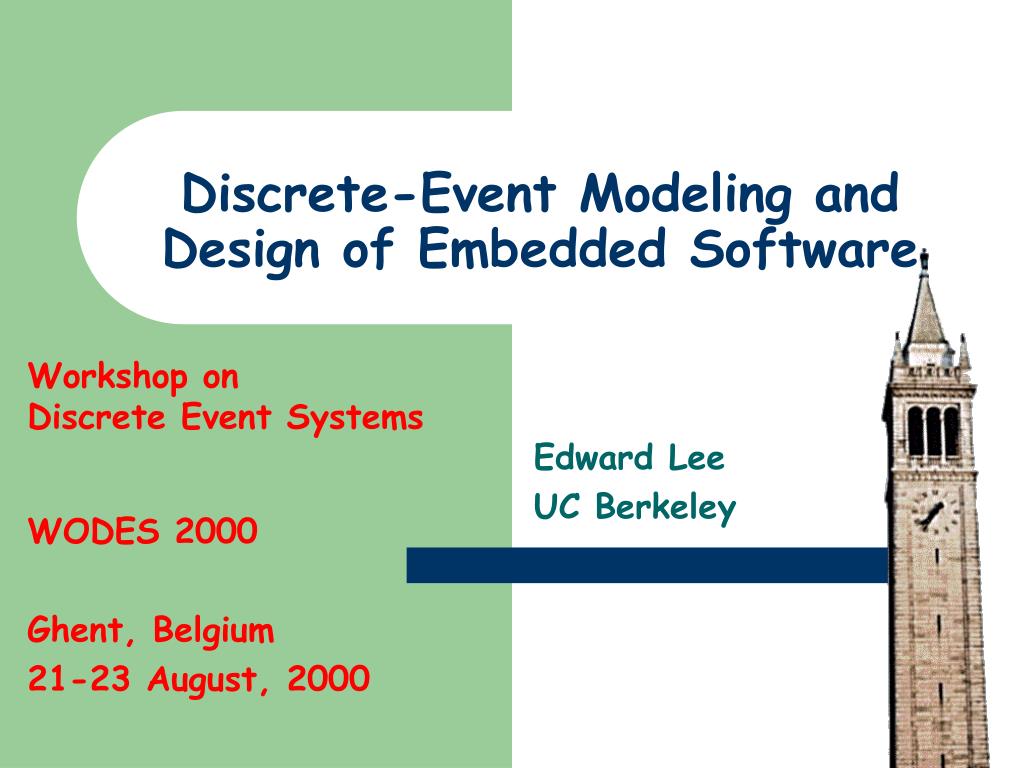 Discrete-Event Modeling and Design of Embedded Software

Workshop on
Discrete Event Systems

WODES 2000

Ghent, Belgium
21-23 August, 2000

Edward Lee
UC Berkeley